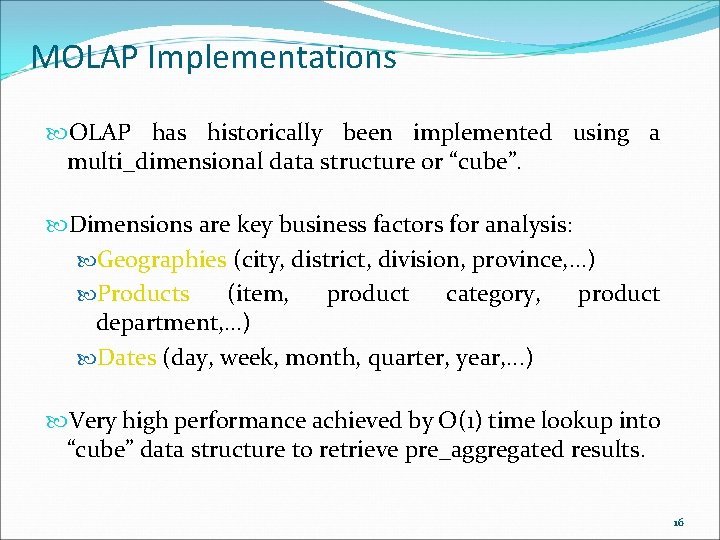 MOLAP Implementations

OLAP has historically been implemented using a multi_dimensional data structure or “cube”.

Dimensions are key business factors for analysis:

Geographies (city, district, division, province,...)

Products (item, product category, product department,...)

Dates (day, week, month, quarter, year,...)

Very high performance achieved by O(1) time lookup into “cube” data structure to retrieve pre_aggregated results.

16